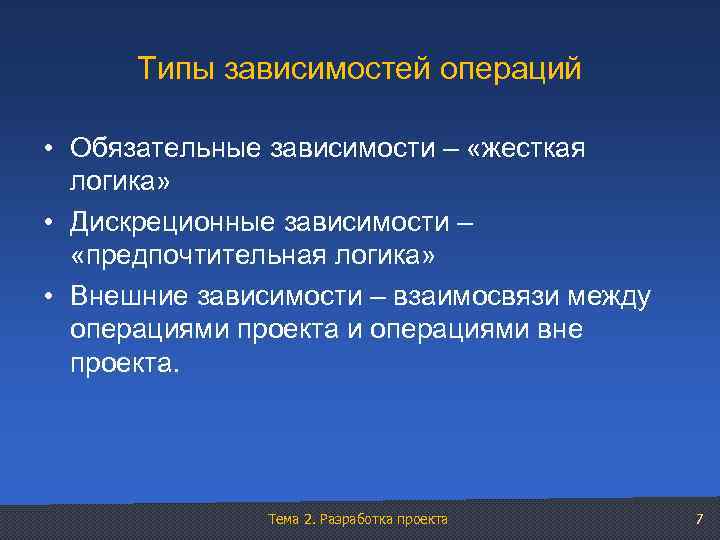 Типы зависимостей операций

• Обязательные зависимости – «жесткая логика»
• Дискреционные зависимости – «предпочтительная логика»
• Внешние зависимости – взаимосвязи между операциями проекта и операциями вне проекта.

Тема 2. Разработка проекта

7